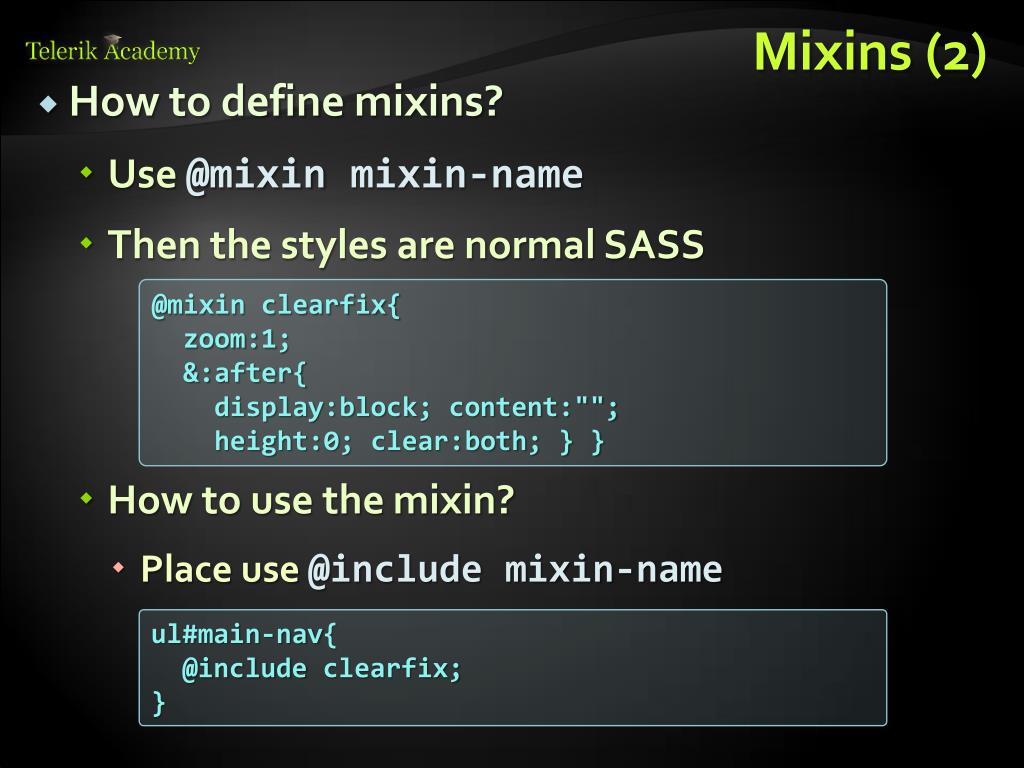 Telerik Academy

Mixins (2)

How to define mixins?

Use @mixin mixin-name

Then the styles are normal SASS

@mixin clearfix{
  zoom:1;
  &:after{
    display:block; content:"";
    height:0; clear:both; } }

How to use the mixin?

Place use @include mixin-name

ul#main-nav{
  @include clearfix;
}